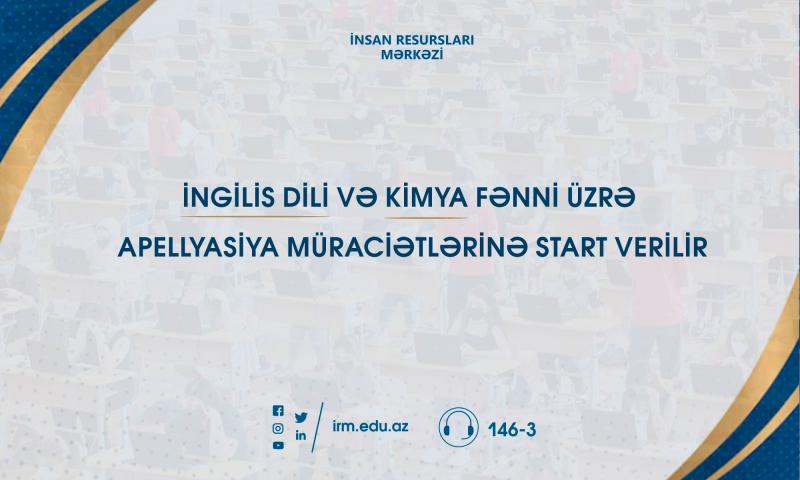 İNSAN RESURSLARI MƏRKƏZİ

İNGİLİS DİLİ VƏ KİMYA FƏNNİ ÜZRƏ APELLYASİYA MÜRACİƏTLƏRİNƏ START VERİLİR

irm.edu.az

146-3